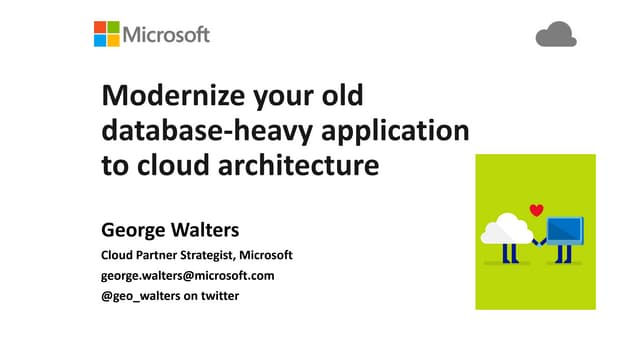 Microsoft

Modernize your old database-heavy application to cloud architecture

George Walters

Cloud Partner Strategist, Microsoft

george.walters@microsoft.com

@geo_walters on twitter